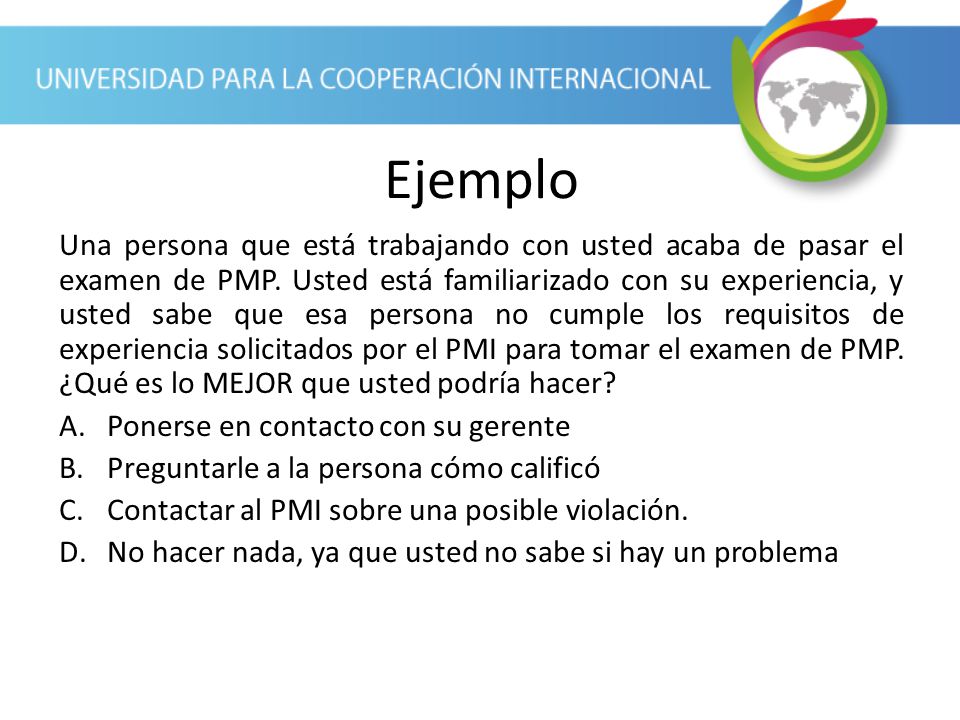 UNIVERSIDAD PARA LA COOPERACIÓN INTERNACIONAL

Ejemplo

Una persona que está trabajando con usted acaba de pasar el examen de PMP. Usted está familiarizado con su experiencia, y usted sabe que esa persona no cumple los requisitos de experiencia solicitados por el PMI para tomar el examen de PMP. ¿Qué es lo MEJOR que usted podría hacer?

A. Ponerse en contacto con su gerente
B. Preguntarle a la persona cómo calificó
C. Contactar al PMI sobre una posible violación.
D. No hacer nada, ya que usted no sabe si hay un problema